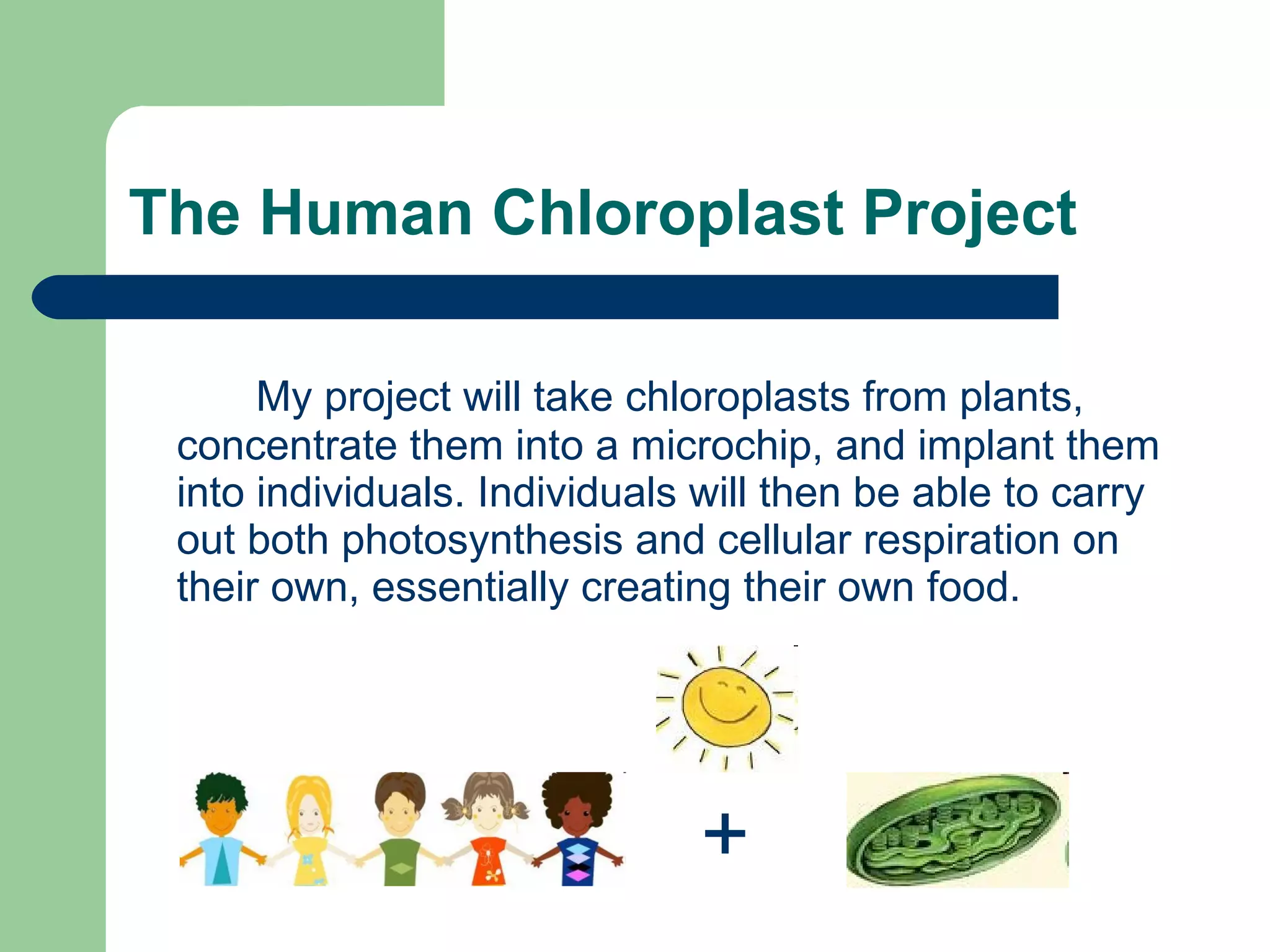 The Human Chloroplast Project

My project will take chloroplasts from plants, concentrate them into a microchip, and implant them into individuals. Individuals will then be able to carry out both photosynthesis and cellular respiration on their own, essentially creating their own food.

+